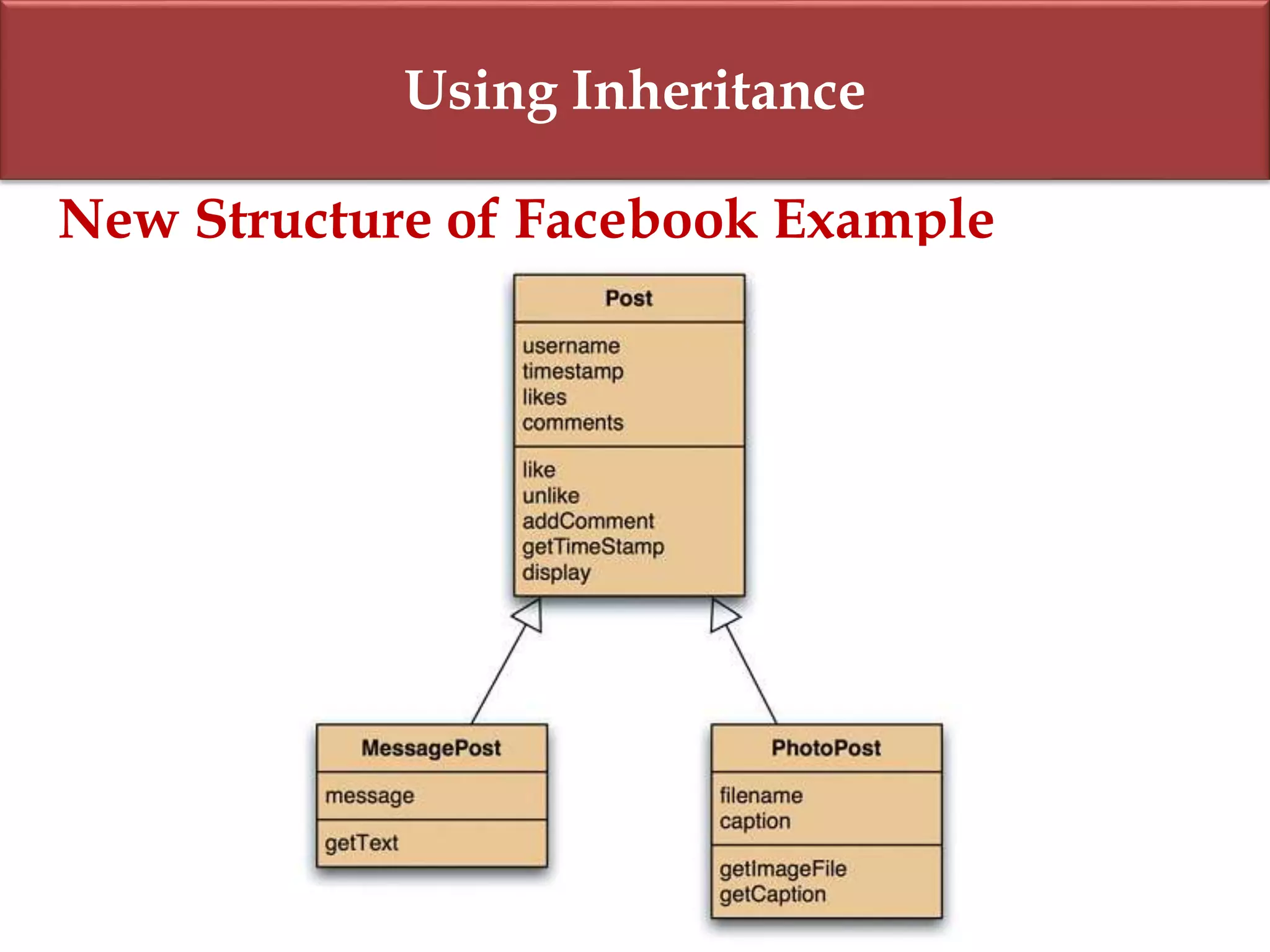 Using Inheritance

New Structure of Facebook Example

Post

username
timestamp
likes
comments

like
unlike
addComment
getTimeStamp
display

MessagePost

message

getText

PhotoPost

filename
caption

getImageFile
getCaption